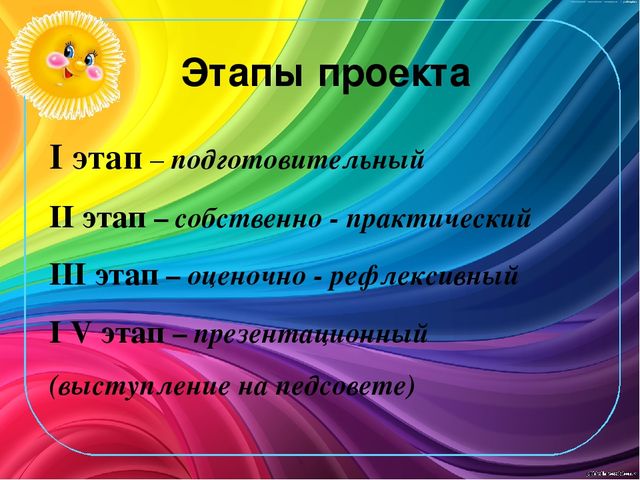 Этапы проекта

I этап – подготовительный

II этап – собственно - практический

III этап – оценочно - рефлексивный

I V этап – презентационный

(выступление на педсовете)